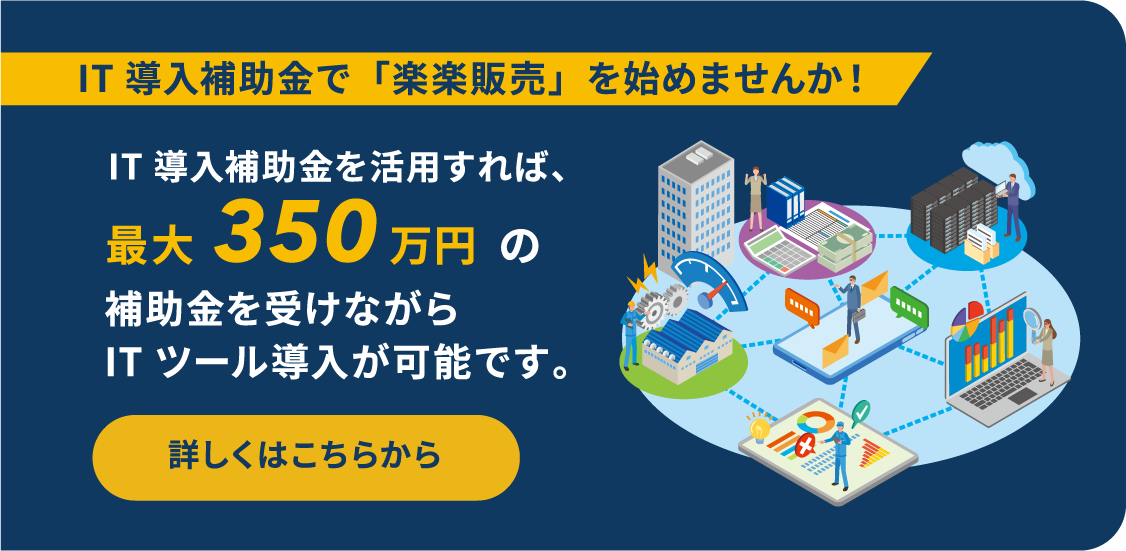 IT 導入補助金で「楽楽販売」を始めませんか！

IT 導入補助金を活用すれば、
最大 350 万円 の
補助金を受けながら
IT ツール導入が可能です。

詳しくはこちらから